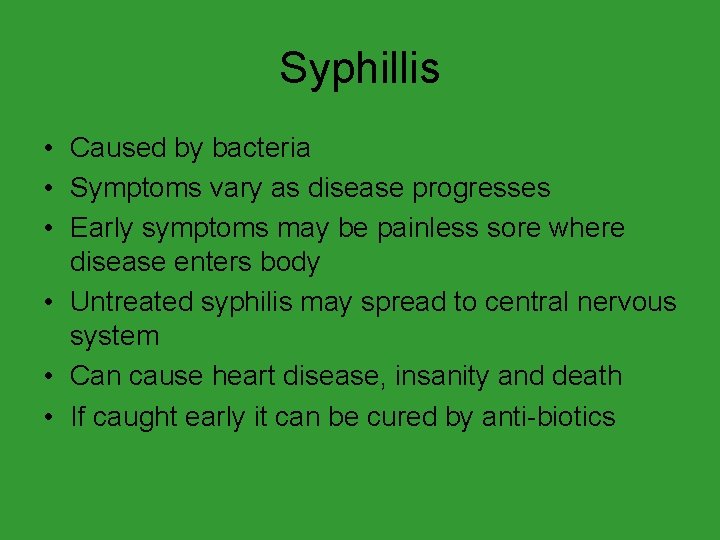 Syphillis

• Caused by bacteria
• Symptoms vary as disease progresses
• Early symptoms may be painless sore where disease enters body
• Untreated syphilis may spread to central nervous system
• Can cause heart disease, insanity and death
• If caught early it can be cured by anti-biotics